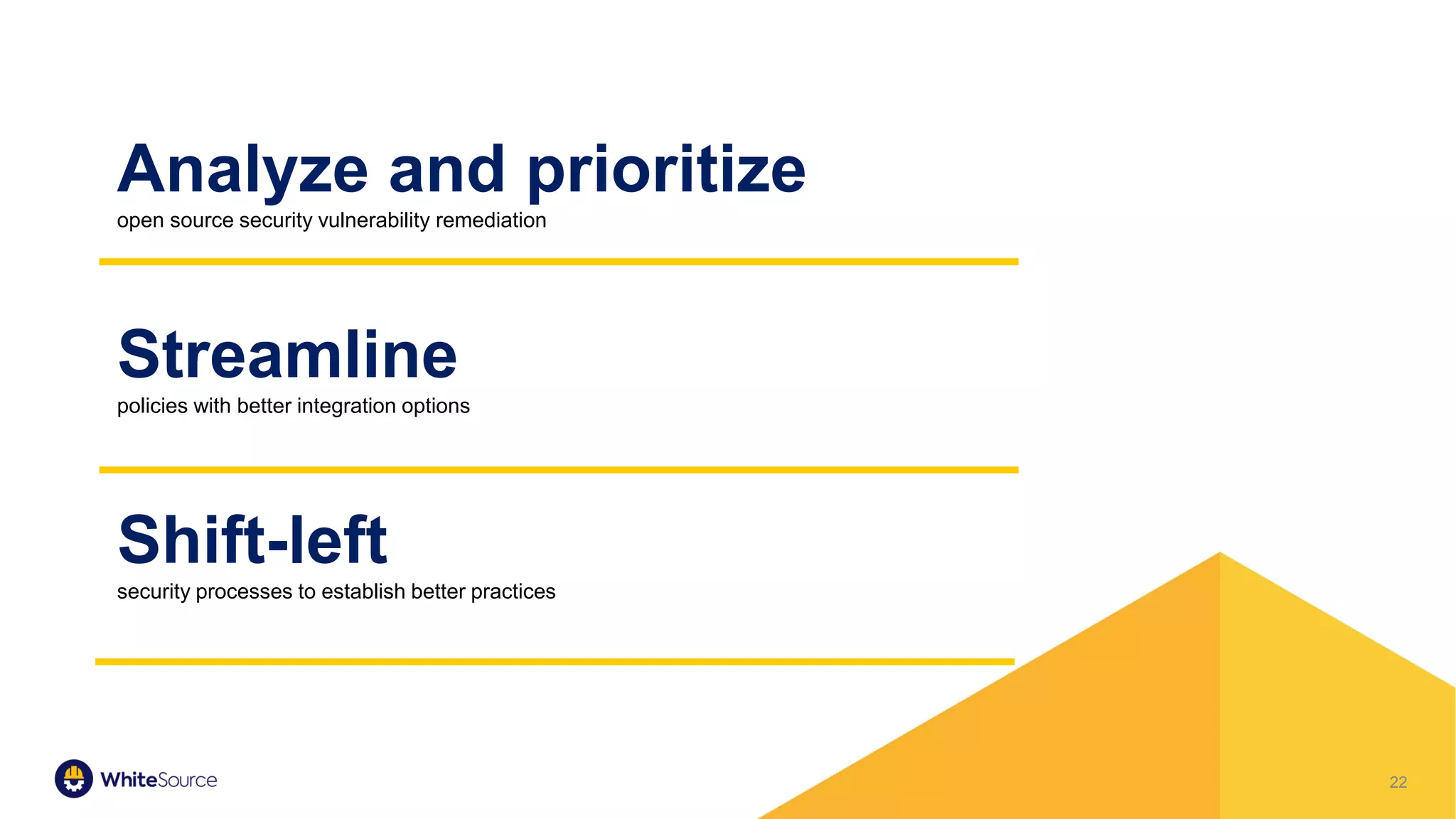 Analyze and prioritize
open source security vulnerability remediation

Streamline
policies with better integration options

Shift-left
security processes to establish better practices

WhiteSource

22